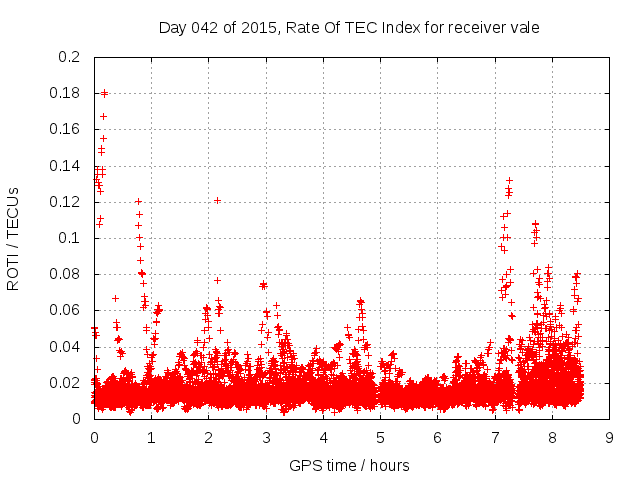 Day 042 of 2015, Rate Of TEC Index for receiver vale

ROTI / TECUs

0.2
0.18
0.16
0.14
0.12
0.1
0.08
0.06
0.04
0.02
0

0 1 2 3 4 5 6 7 8 9

GPS time / hours